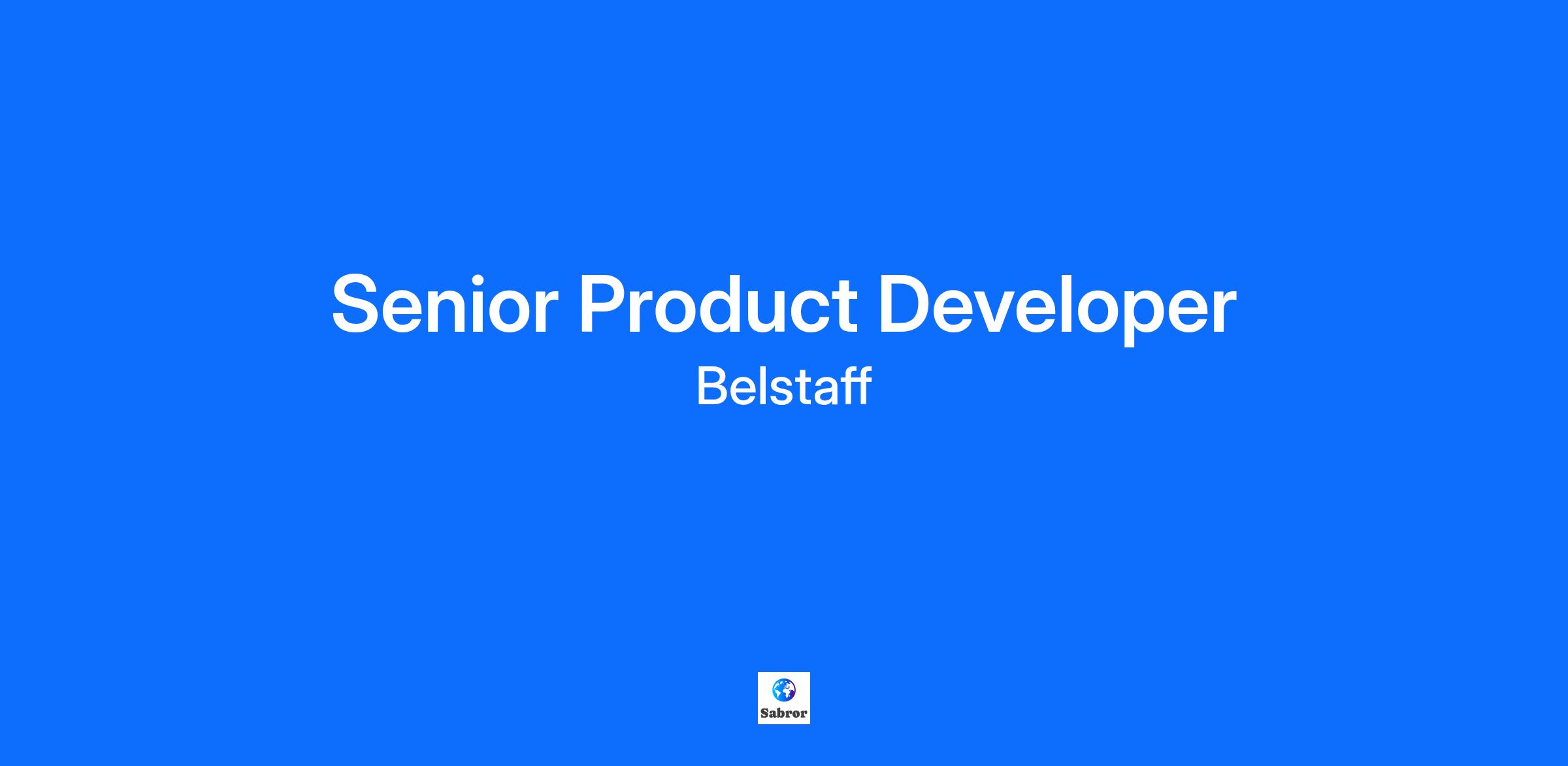 Senior Product Developer

Belstaff

Sabror